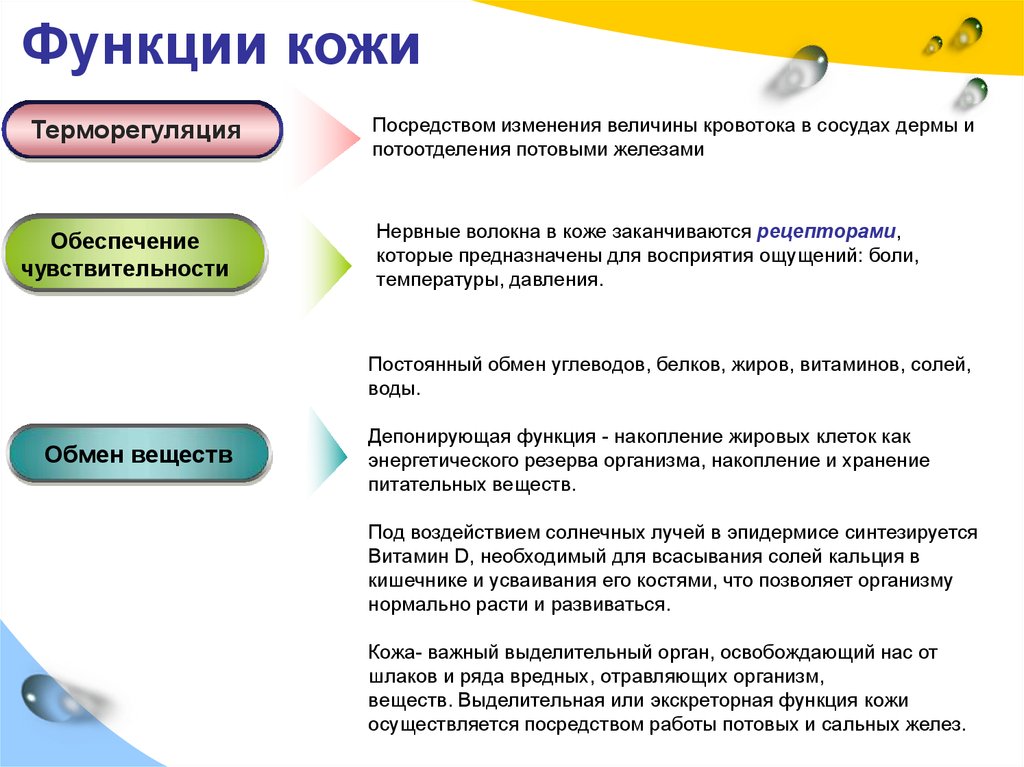 Функции кожи

Терморегуляция

Посредством изменения величины кровотока в сосудах дермы и потоотделения потовыми железами

Обеспечение чувствительности

Нервные волокна в коже заканчиваются рецепторами, которые предназначены для восприятия ощущений: боли, температуры, давления.

Обмен веществ

Постоянный обмен углеводов, белков, жиров, витаминов, солей, воды.

Депонирующая функция - накопление жировых клеток как энергетического резерва организма, накопление и хранение питательных веществ.

Под воздействием солнечных лучей в эпидермисе синтезируется Витамин D, необходимый для всасывания солей кальция в кишечнике и усваивания его костями, что позволяет организму нормально расти и развиваться.

Кожа- важный выделительный орган, освобождающий нас от шлаков и ряда вредных, отравляющих организм, веществ. Выделительная или экскреторная функция кожи осуществляется посредством работы потовых и сальных желез.